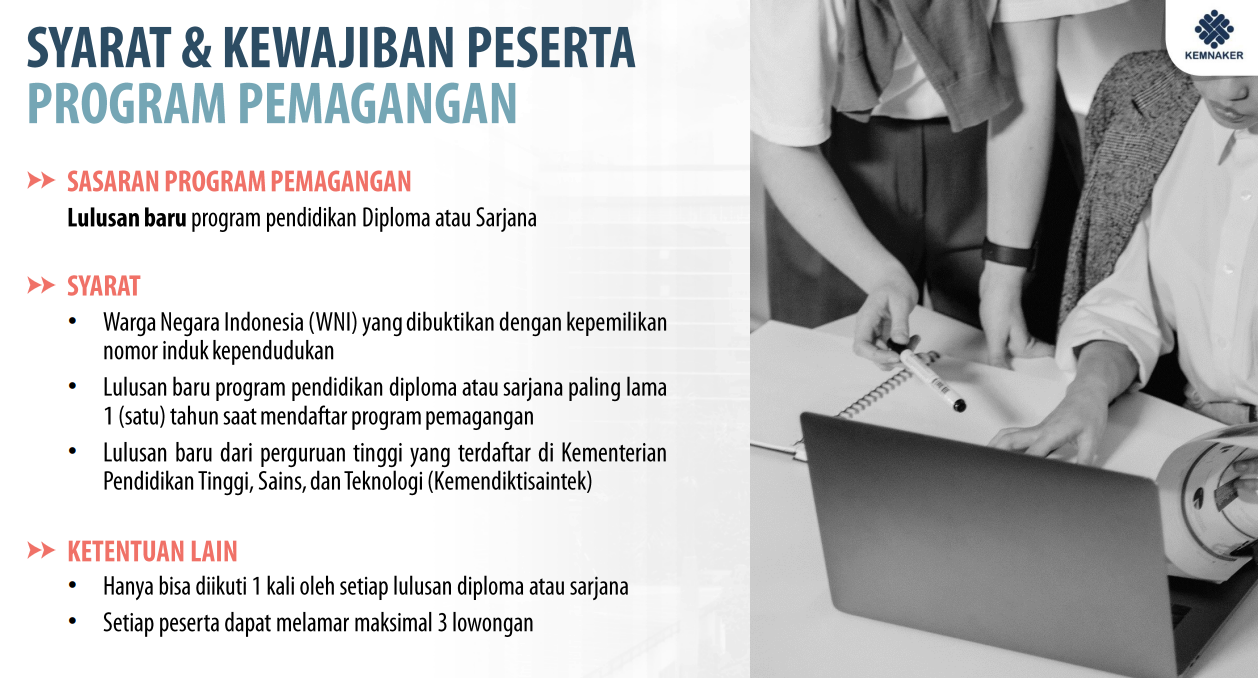 SYARAT & KEWAJIBAN PESERTA
PROGRAM PEMAGANGAN

KEMNAKER

SASARAN PROGRAM PEMAGANGAN

Lulusan baru program pendidikan Diploma atau Sarjana

SYARAT

• Warga Negara Indonesia (WNI) yang dibuktikan dengan kepemilikan nomor induk kependudukan
• Lulusan baru program pendidikan diploma atau sarjana paling lama 1 (satu) tahun saat mendaftar program pemagangan
• Lulusan baru dari perguruan tinggi yang terdaftar di Kementerian Pendidikan Tinggi, Sains, dan Teknologi (Kemendiktisaintek)

KETENTUAN LAIN

• Hanya bisa diikuti 1 kali oleh setiap lulusan diploma atau sarjana
• Setiap peserta dapat melamar maksimal 3 lowongan